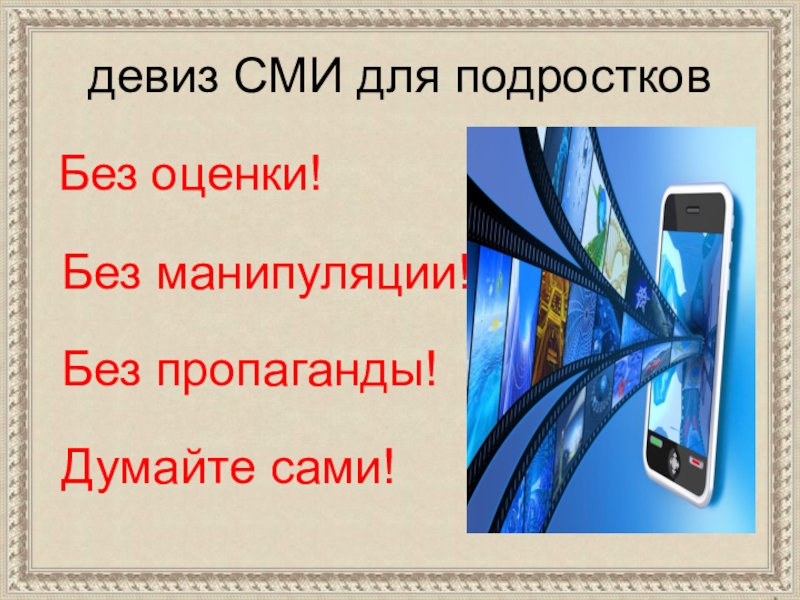 девиз СМИ для подростков

Без оценки!

Без манипуляции!

Без пропаганды!

Думайте сами!